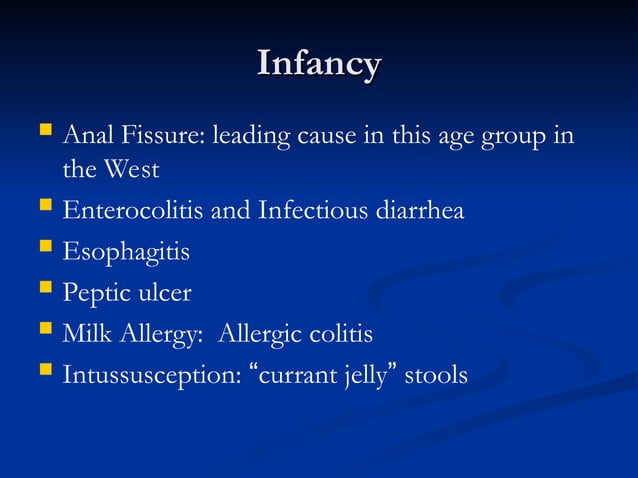 Infancy

- Anal Fissure: leading cause in this age group in the West
- Enterocolitis and Infectious diarrhea
- Esophagitis
- Peptic ulcer
- Milk Allergy:  Allergic colitis
- Intussusception: “currant jelly” stools